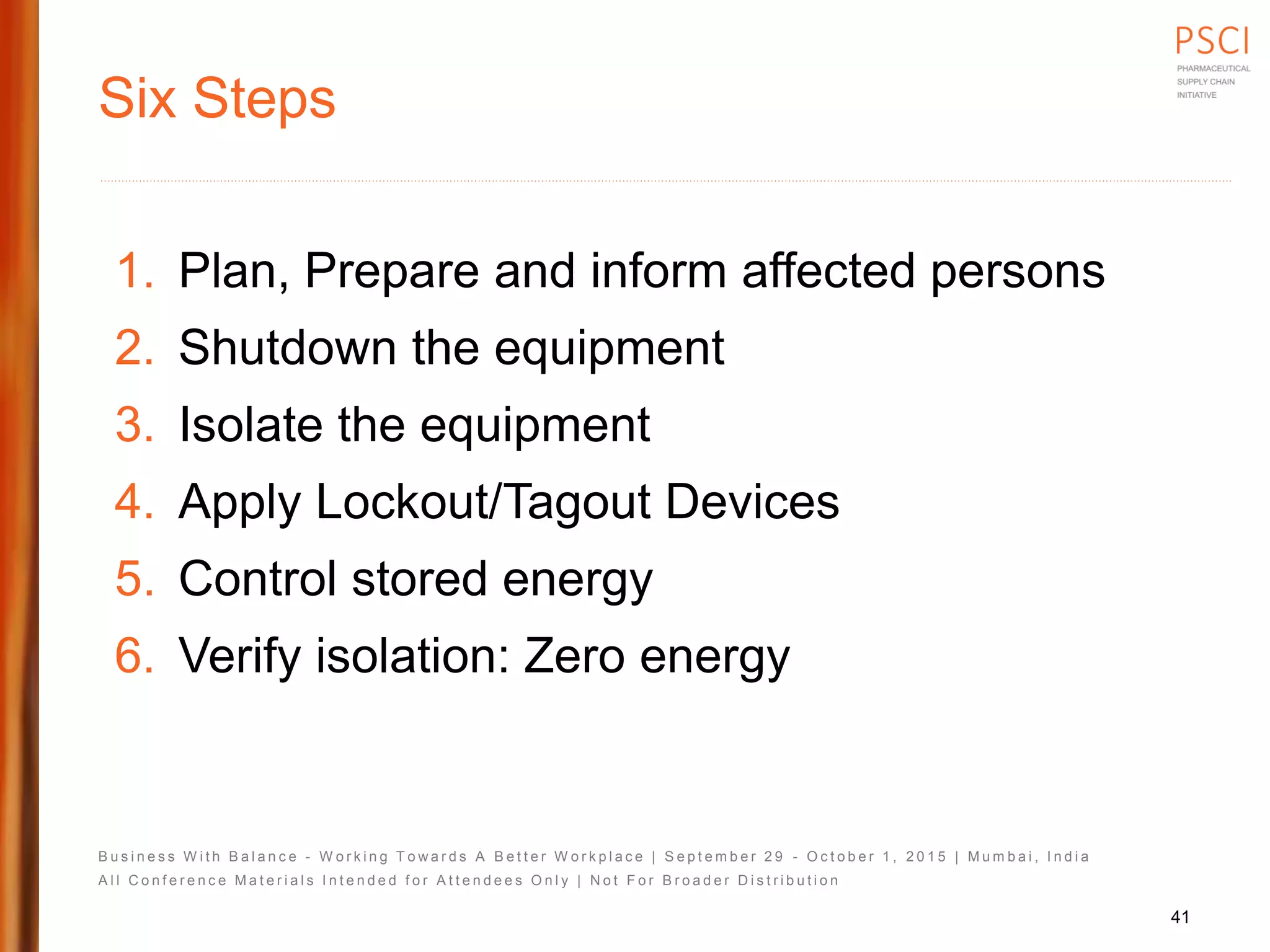 PSCI
PHARMACEUTICAL SUPPLY CHAIN INITIATIVE

Six Steps

1. Plan, Prepare and inform affected persons
2. Shutdown the equipment
3. Isolate the equipment
4. Apply Lockout/Tagout Devices
5. Control stored energy
6. Verify isolation: Zero energy

Business With Balance - Working Towards A Better Workplace | September 29 - October 1, 2015 | Mumbai, India
All Conference Materials Intended for Attendees Only | Not For Broader Distribution

41